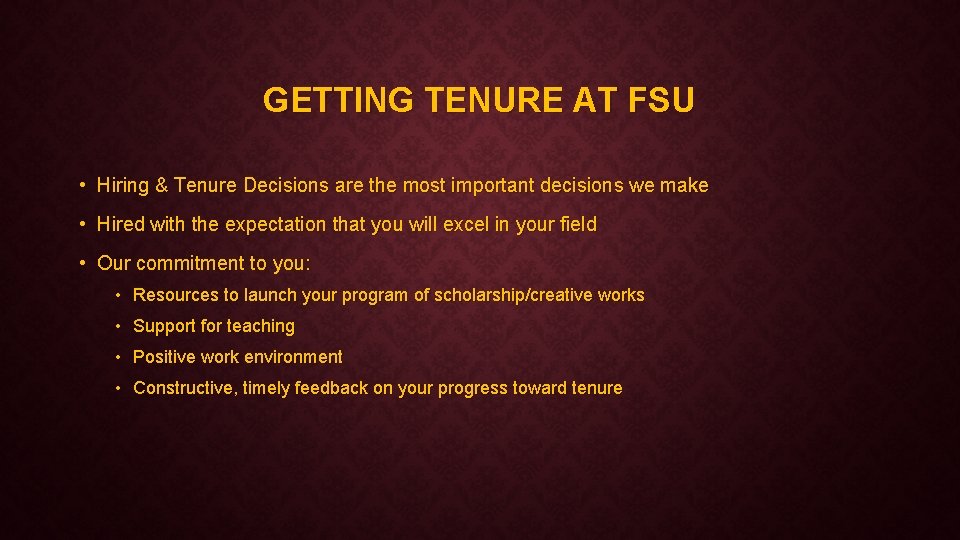 GETTING TENURE AT FSU

• Hiring & Tenure Decisions are the most important decisions we make

• Hired with the expectation that you will excel in your field

• Our commitment to you:

• Resources to launch your program of scholarship/creative works

• Support for teaching

• Positive work environment

• Constructive, timely feedback on your progress toward tenure